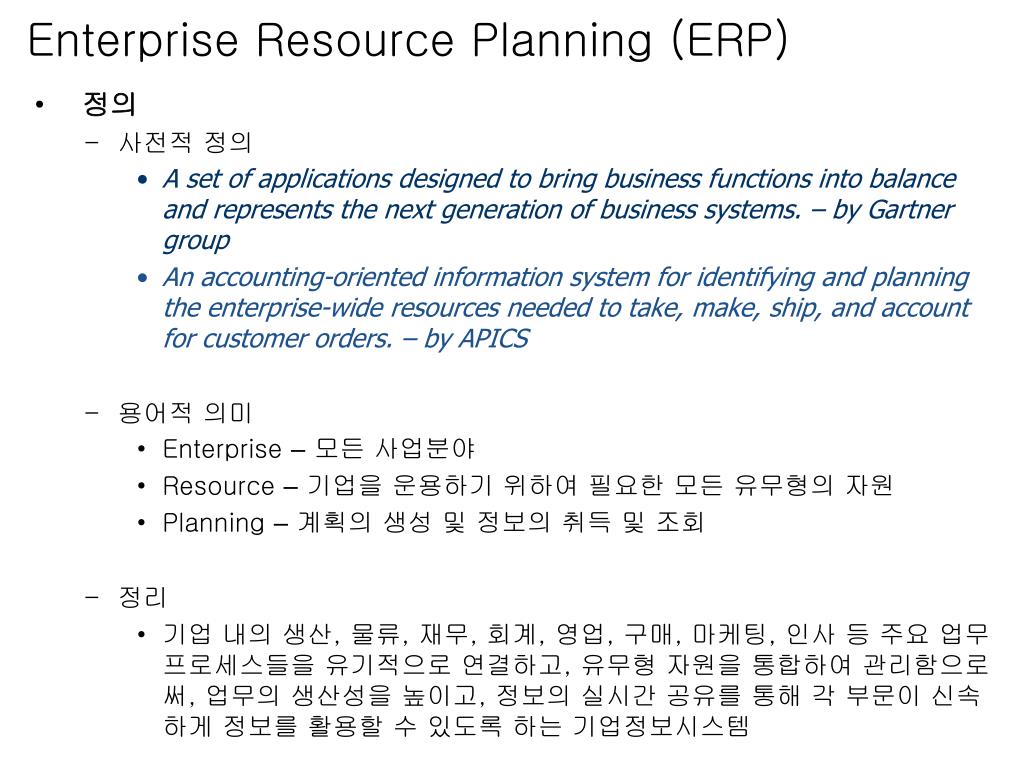 Enterprise Resource Planning (ERP)

• 정의

– 사전적 정의

• A set of applications designed to bring business functions into balance and represents the next generation of business systems. – by Gartner group

• An accounting-oriented information system for identifying and planning the enterprise-wide resources needed to take, make, ship, and account for customer orders. – by APICS

– 용어적 의미

• Enterprise – 모든 사업분야

• Resource – 기업을 운용하기 위하여 필요한 모든 유무형의 자원

• Planning – 계획의 생성 및 정보의 취득 및 조회

– 정리

• 기업 내의 생산, 물류, 재무, 회계, 영업, 구매, 마케팅, 인사 등 주요 업무 프로세스들을 유기적으로 연결하고, 유무형 자원을 통합하여 관리함으로써, 업무의 생산성을 높이고, 정보의 실시간 공유를 통해 각 부문이 신속하게 정보를 활용할 수 있도록 하는 기업정보시스템